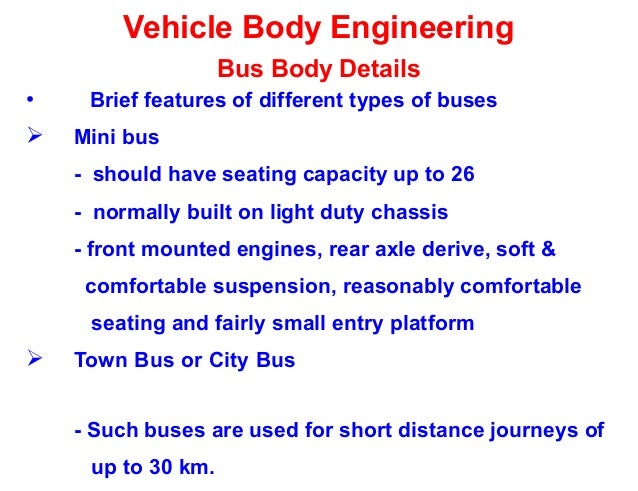 Vehicle Body Engineering

Bus Body Details

• Brief features of different types of buses

➢ Mini bus

- should have seating capacity up to 26

- normally built on light duty chassis

- front mounted engines, rear axle derive, soft & comfortable suspension, reasonably comfortable seating and fairly small entry platform

➢ Town Bus or City Bus

- Such buses are used for short distance journeys of up to 30 km.